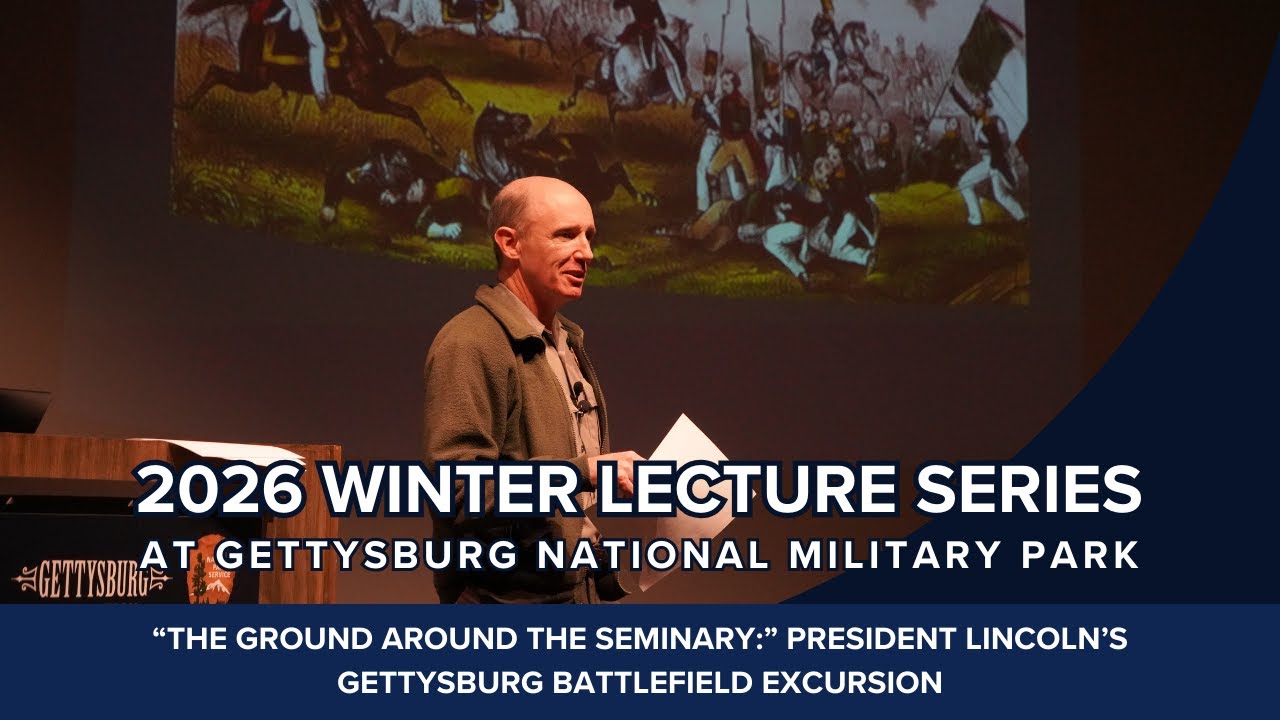 2026 WINTER LECTURE SERIES
AT GETTYSBURG NATIONAL MILITARY PARK

GETTYSBURG

SERVICE

"THE GROUND AROUND THE SEMINARY:" PRESIDENT LINCOLN'S GETTYSBURG BATTLEFIELD EXCURSION